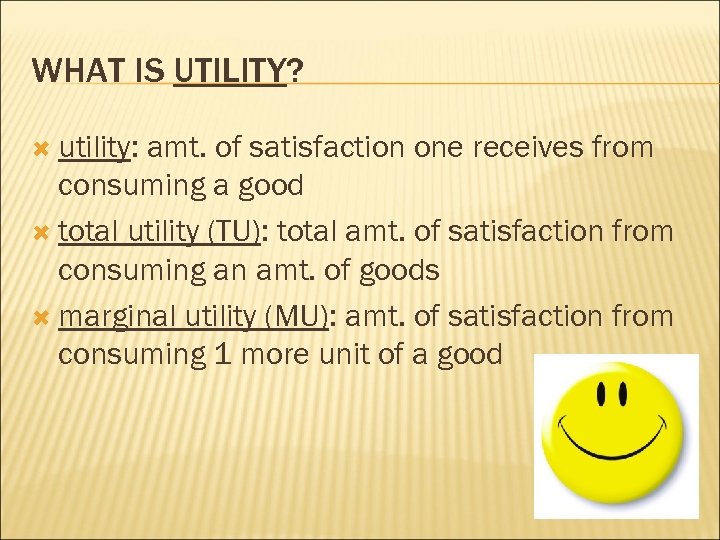 WHAT IS UTILITY?

utility: amt. of satisfaction one receives from consuming a good

total utility (TU): total amt. of satisfaction from consuming an amt. of goods

marginal utility (MU): amt. of satisfaction from consuming 1 more unit of a good